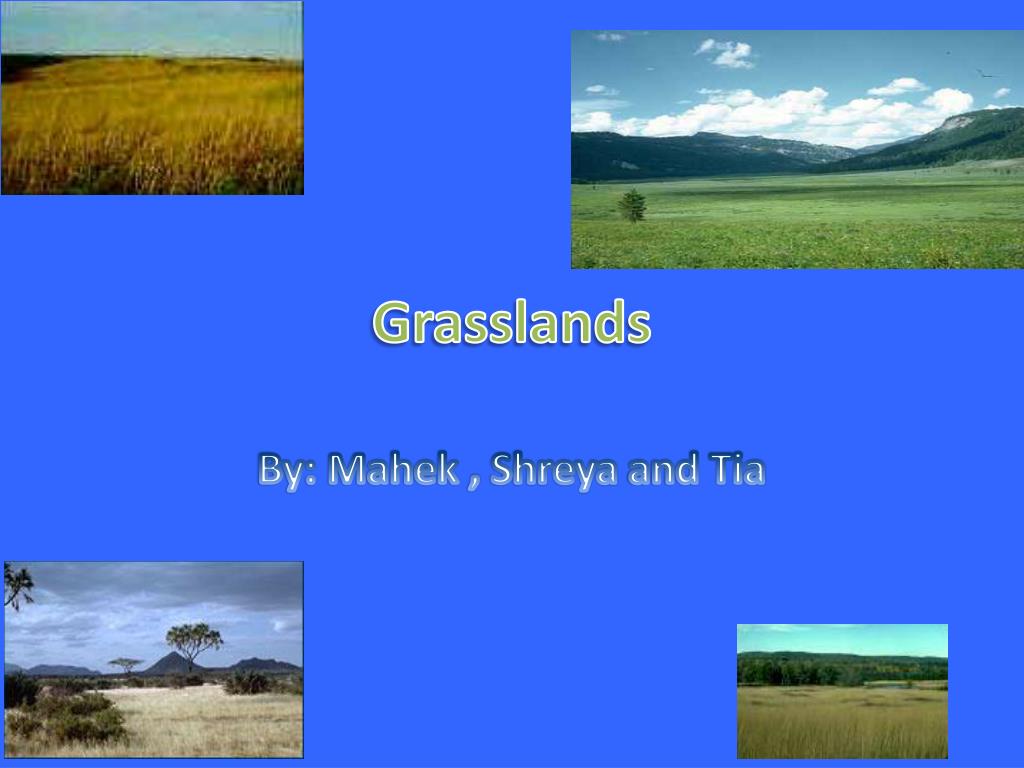 Grasslands

By: Mahek , Shreya and Tia